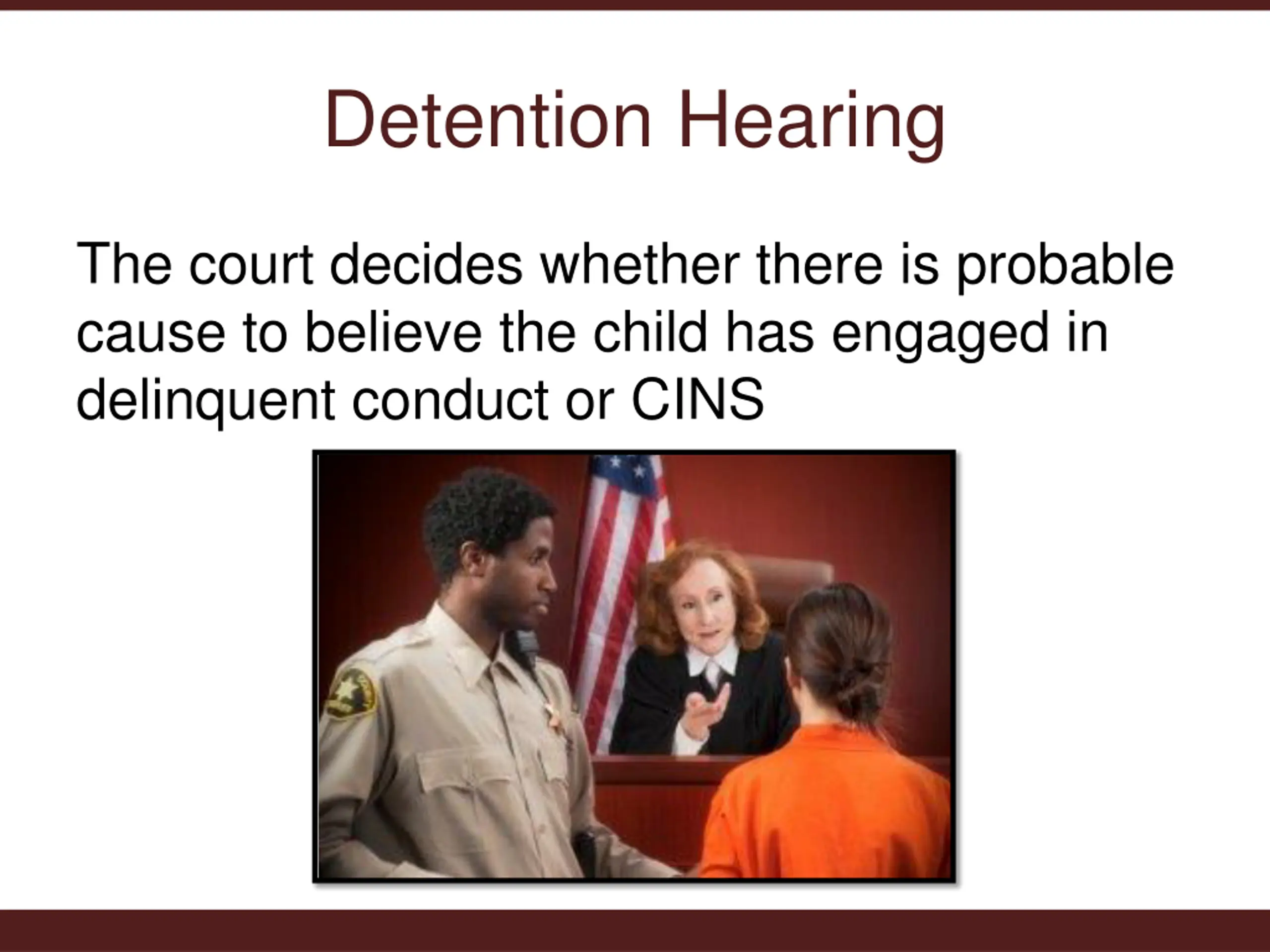 Detention Hearing

The court decides whether there is probable cause to believe the child has engaged in delinquent conduct or CINS